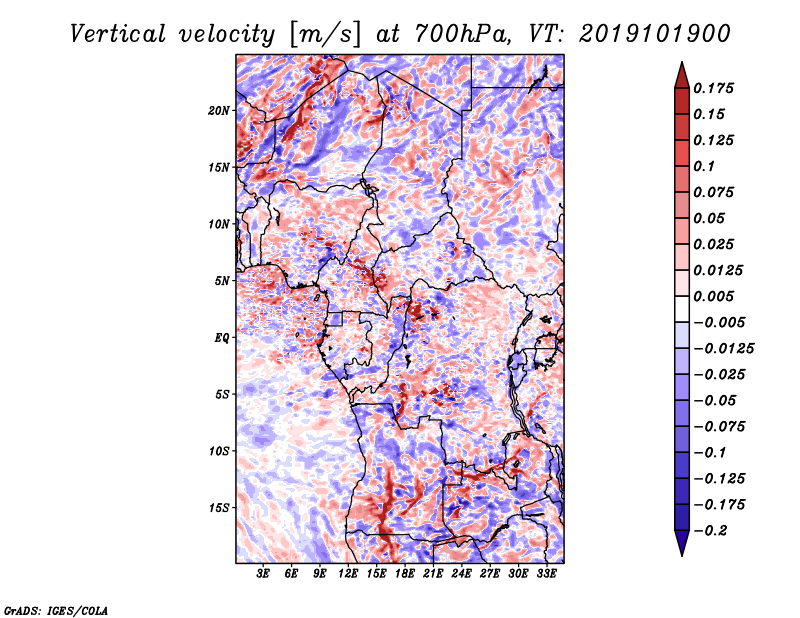 Vertical velocity [m/s] at 700hPa, VT: 2019101900

20N
15N
10N
5N
EQ
5S
10S
15S

3E 6E 9E 12E 15E 18E 21E 24E 27E 30E 33E

0.175
0.15
0.125
0.1
0.075
0.05
0.025
0.0125
0.005
−0.005
−0.0125
−0.025
−0.05
−0.075
−0.1
−0.125
−0.175
−0.2

GrADS: IGES/COLA